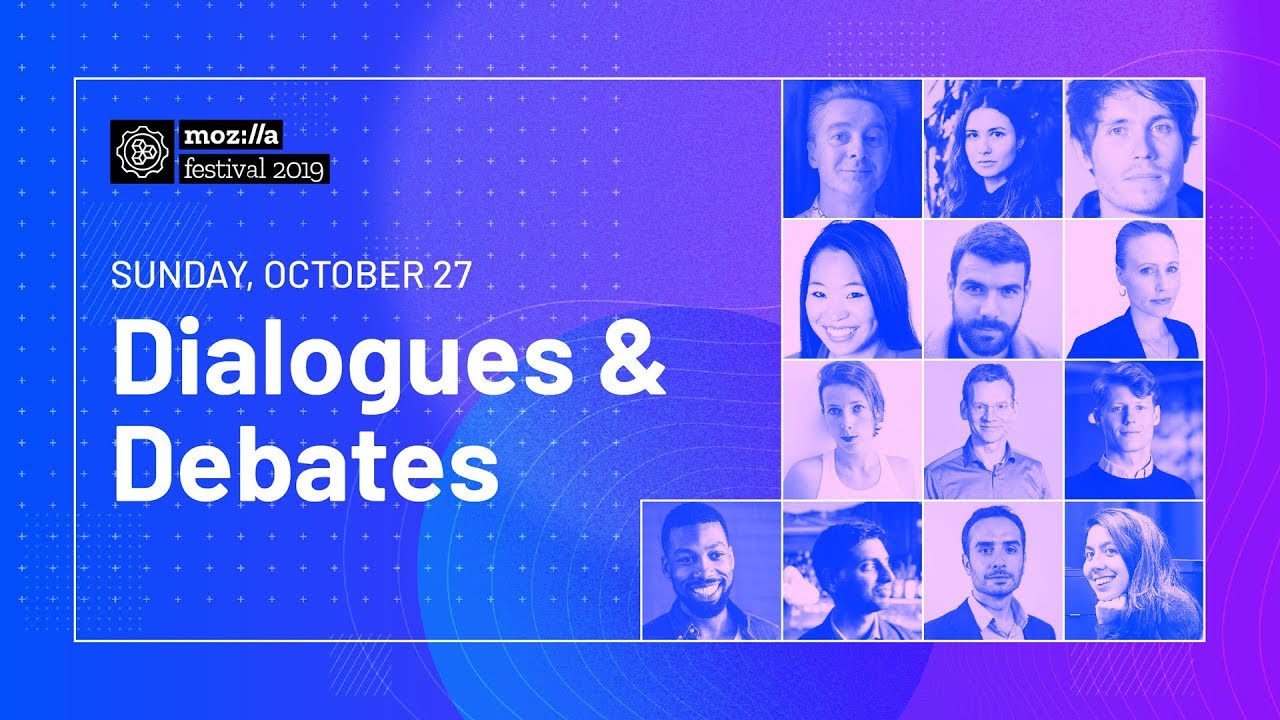 moz://a
festival 2019

SUNDAY, OCTOBER 27

Dialogues & Debates